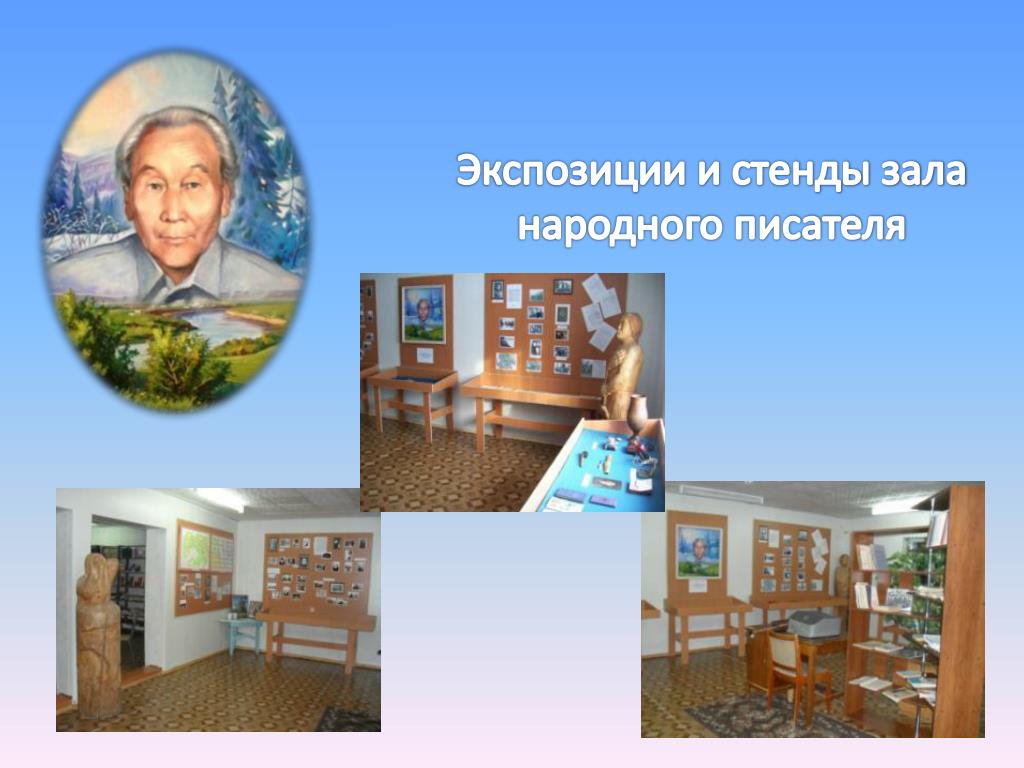 Экспозиции и стенды зала народного писателя